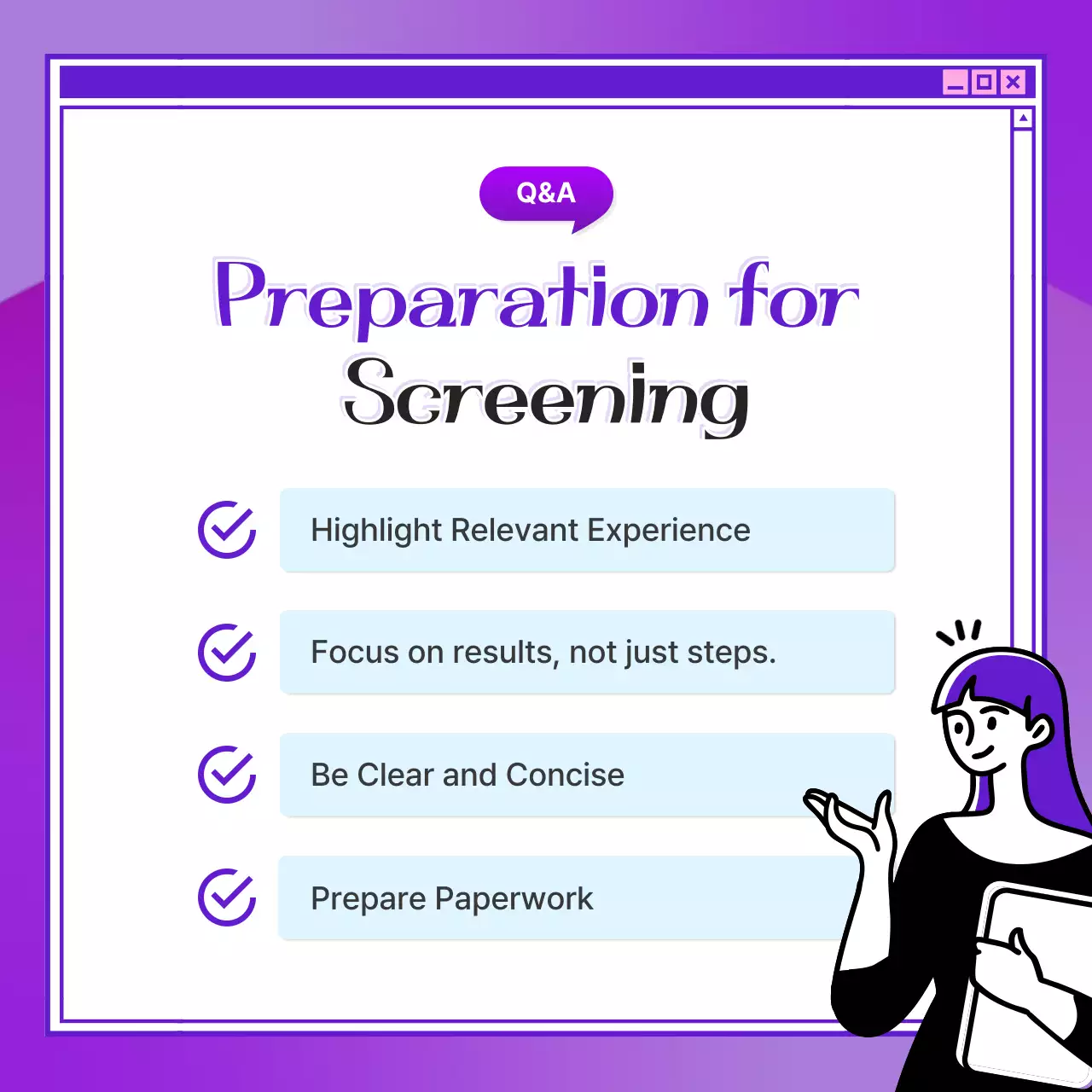 Q&A

Preparation for Screening

Highlight Relevant Experience

Focus on results, not just steps.

Be Clear and Concise

Prepare Paperwork